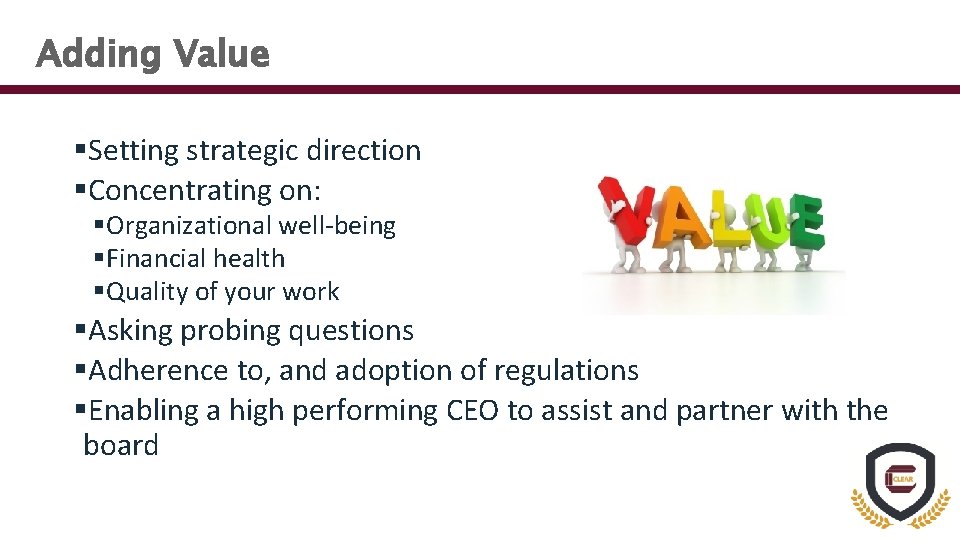 Adding Value

▪Setting strategic direction
▪Concentrating on:
▪Organizational well-being
▪Financial health
▪Quality of your work
▪Asking probing questions
▪Adherence to, and adoption of regulations
▪Enabling a high performing CEO to assist and partner with the board

VALUE

CLEAR